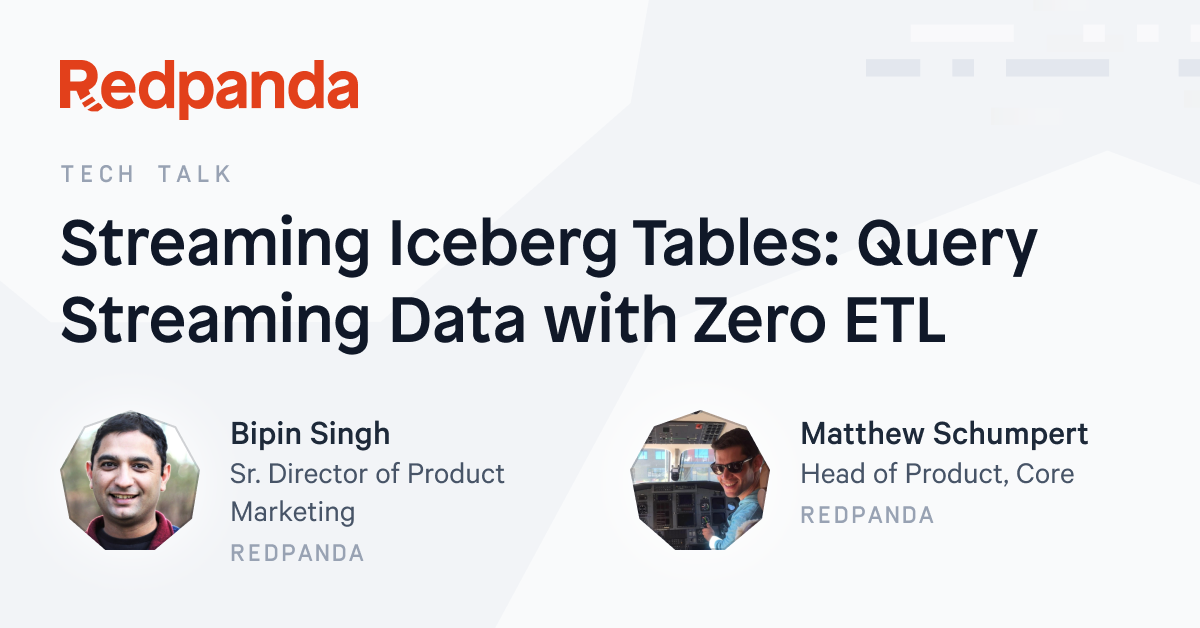 Redpanda

TECH TALK

Streaming Iceberg Tables: Query Streaming Data with Zero ETL

Bipin Singh
Sr. Director of Product Marketing
REDPANDA

Matthew Schumpert
Head of Product, Core
REDPANDA